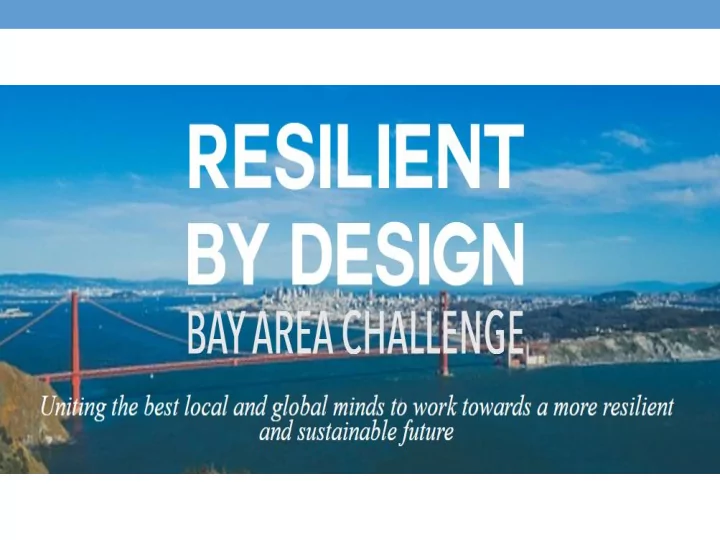 RESILIENT BY DESIGN
BAY AREA CHALLENGE

Uniting the best local and global minds to work towards a more resilient and sustainable future